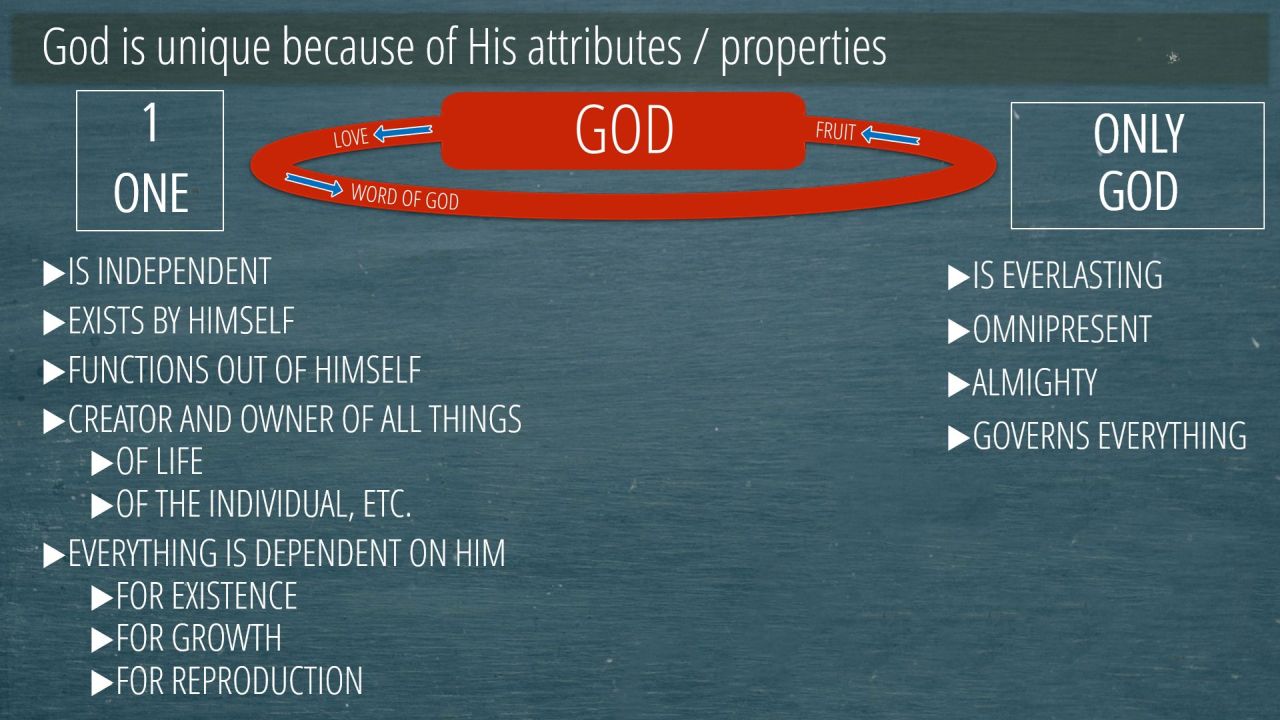 God is unique because of His attributes / properties

1
ONE

LOVE

GOD

FRUIT

WORD OF GOD

ONLY
GOD

▶IS INDEPENDENT
▶EXISTS BY HIMSELF
▶FUNCTIONS OUT OF HIMSELF
▶CREATOR AND OWNER OF ALL THINGS
▶OF LIFE
▶OF THE INDIVIDUAL, ETC.
▶EVERYTHING IS DEPENDENT ON HIM
▶FOR EXISTENCE
▶FOR GROWTH
▶FOR REPRODUCTION

▶IS EVERLASTING
▶OMNIPRESENT
▶ALMIGHTY
▶GOVERNS EVERYTHING